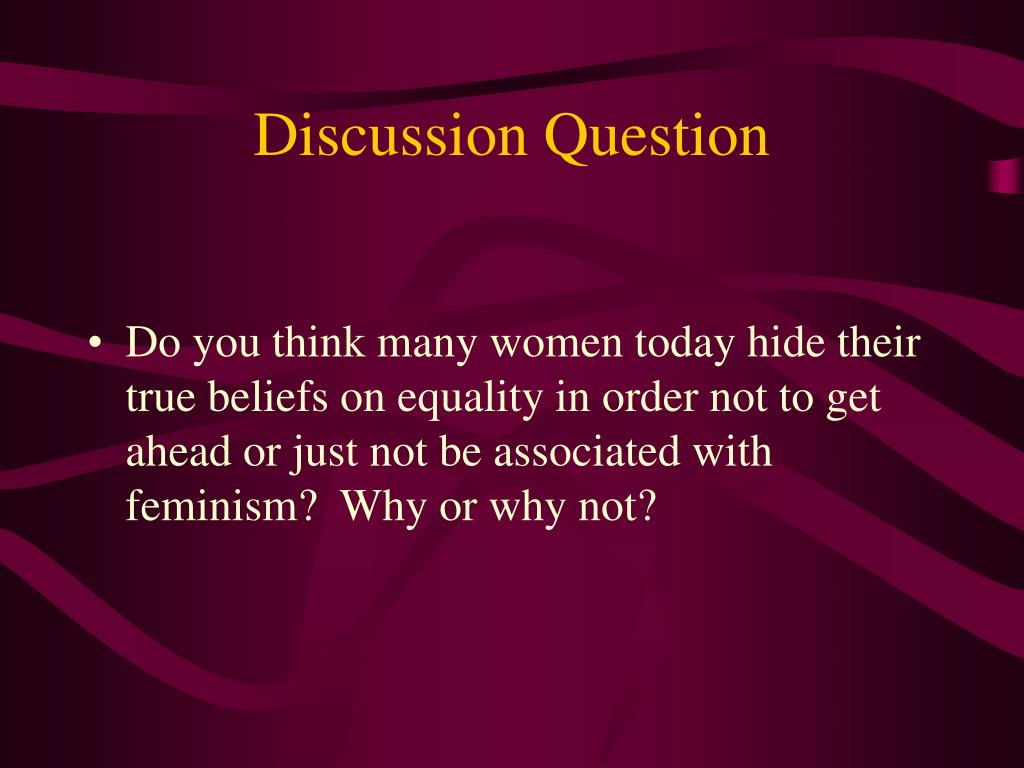 Discussion Question

• Do you think many women today hide their true beliefs on equality in order not to get ahead or just not be associated with feminism?  Why or why not?